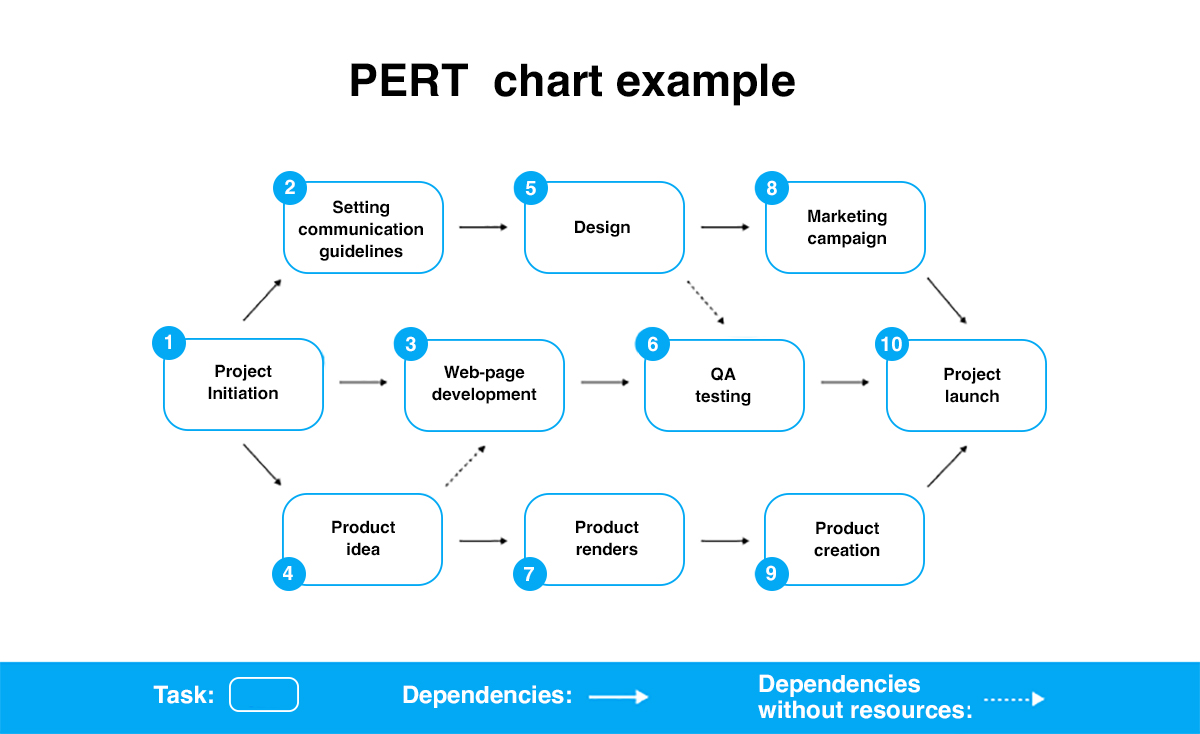 PERT chart example

2
Setting communication guidelines

5
Design

8
Marketing campaign

1
Project Initiation

3
Web-page development

6
QA testing

10
Project launch

Product idea
4

Product renders
7

Product creation
9

Task:

Dependencies:

Dependencies without resources: